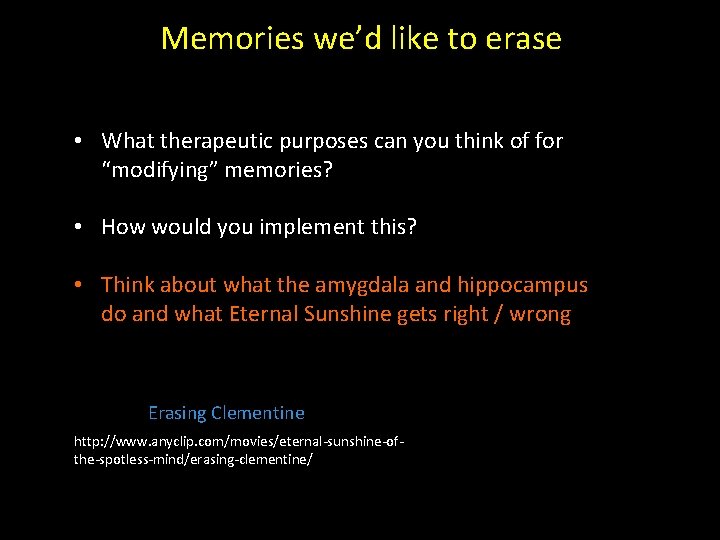 Memories we'd like to erase

• What therapeutic purposes can you think of for "modifying" memories?

• How would you implement this?

• Think about what the amygdala and hippocampus do and what Eternal Sunshine gets right / wrong

Erasing Clementine

http://www.anyclip.com/movies/eternal-sunshine-of-the-spotless-mind/erasing-clementine/